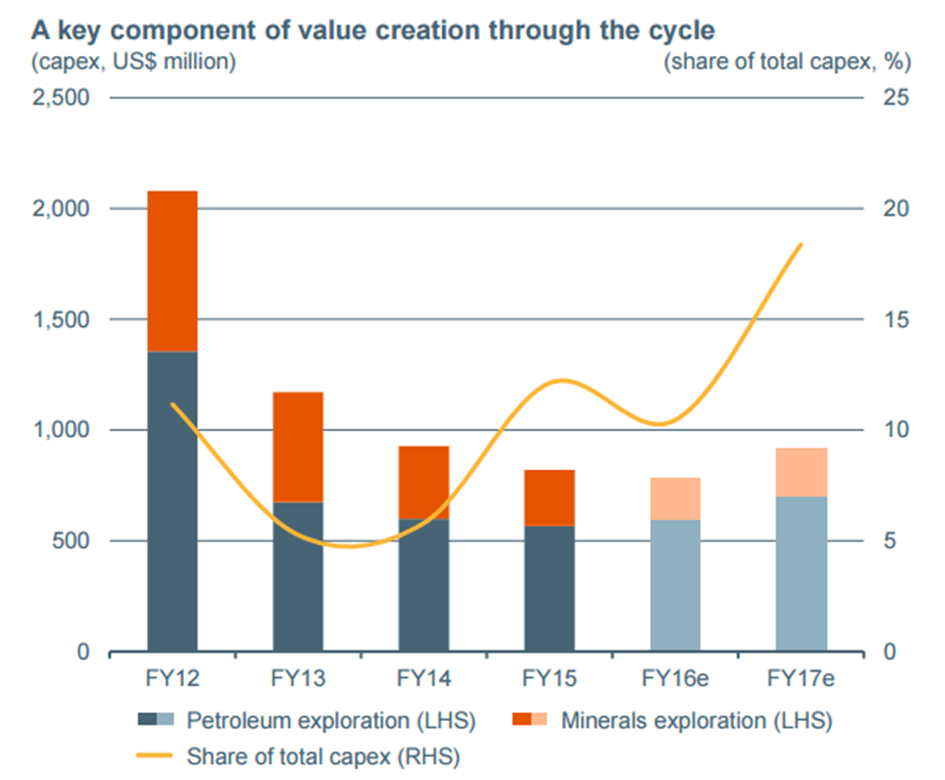 A key component of value creation through the cycle
(capex, US$ million)
(share of total capex, %)

2,500
2,000
1,500
1,000
500
0

25
20
15
10
5
0

FY12
FY13
FY14
FY15
FY16e
FY17e

Petroleum exploration (LHS)
Minerals exploration (LHS)
Share of total capex (RHS)